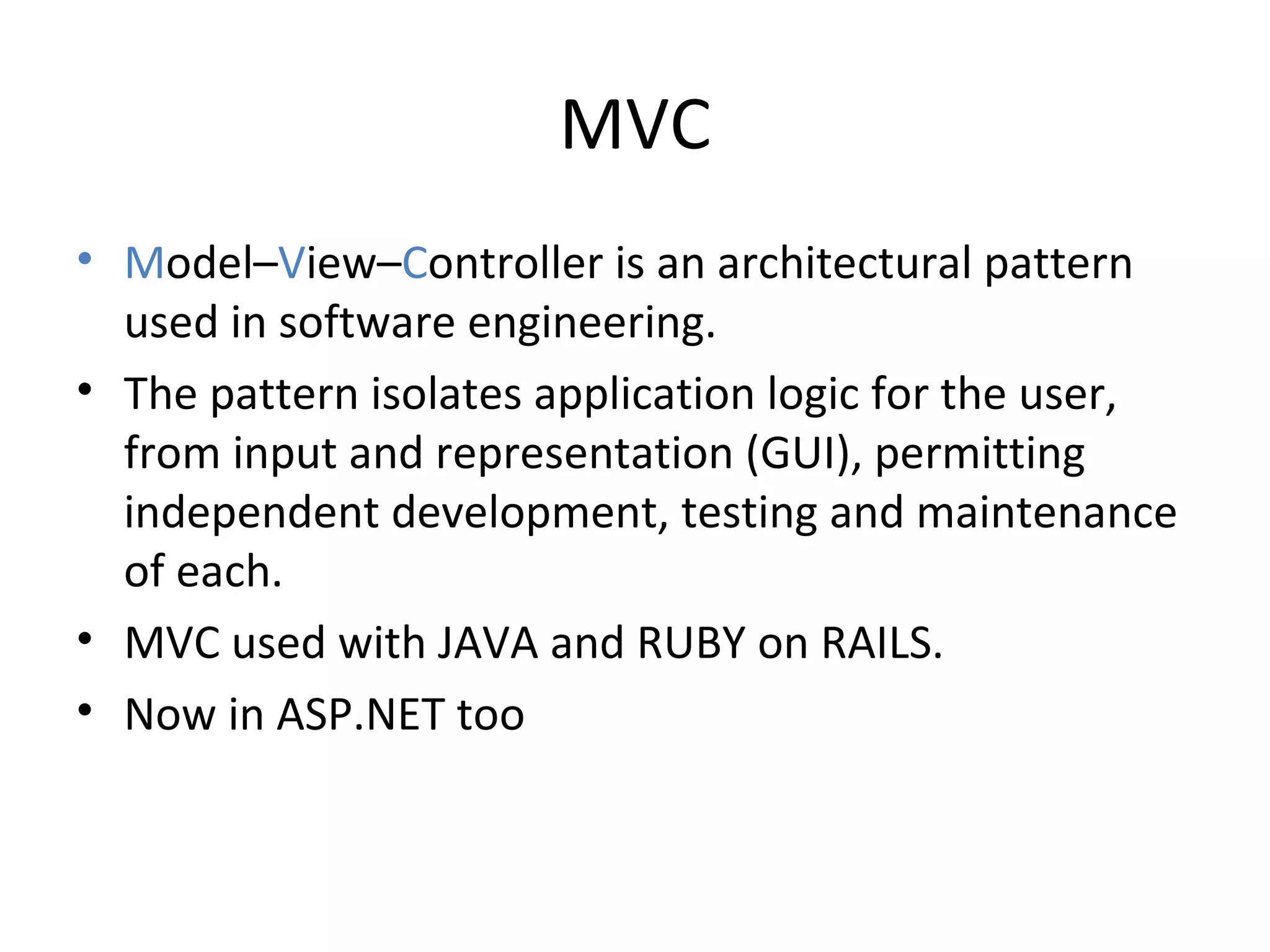 MVC

• Model–View–Controller is an architectural pattern used in software engineering.

• The pattern isolates application logic for the user, from input and representation (GUI), permitting independent development, testing and maintenance of each.

• MVC used with JAVA and RUBY on RAILS.

• Now in ASP.NET too